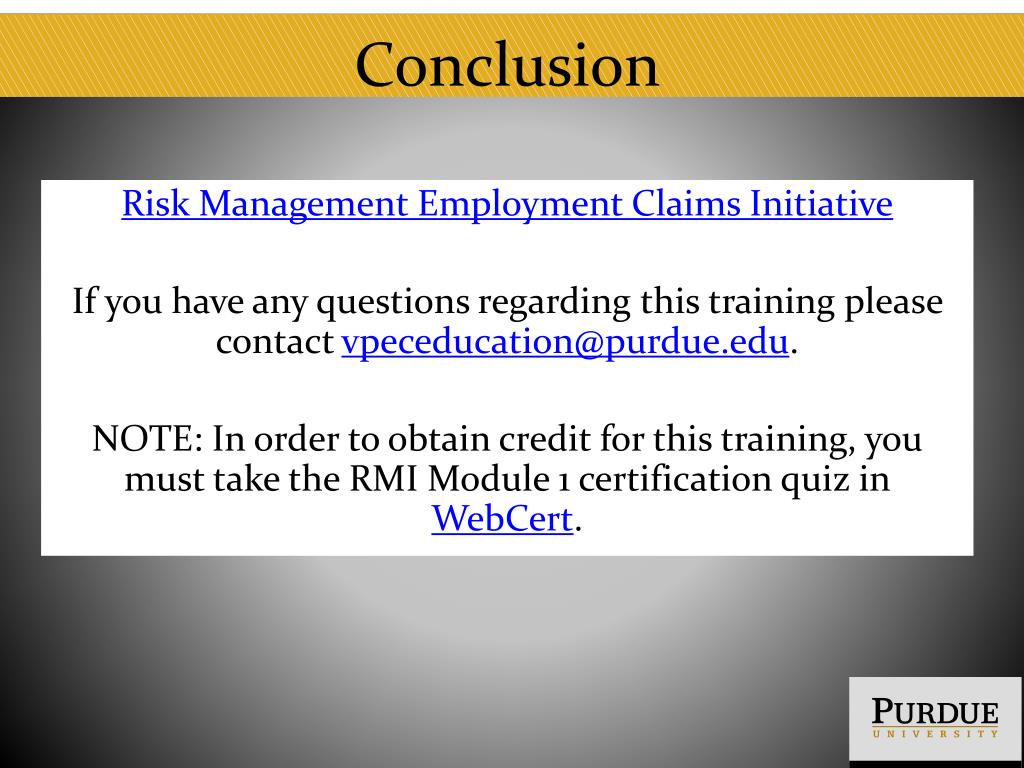 Conclusion

Risk Management Employment Claims Initiative

If you have any questions regarding this training please contact vpeceducation@purdue.edu.

NOTE: In order to obtain credit for this training, you must take the RMI Module 1 certification quiz in WebCert.

PURDUE
UNIVERSITY